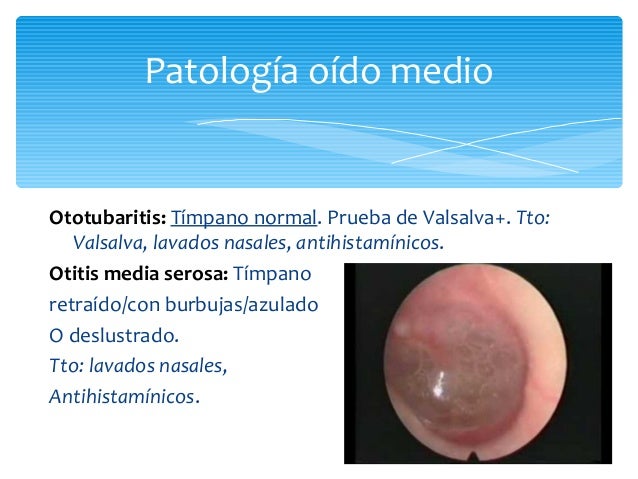 Patología oído medio

Ototubaritis: Tímpano normal. Prueba de Valsalva+. Tto: Valsalva, lavados nasales, antihistamínicos.

Otitis media serosa: Tímpano retraído/con burbujas/azulado O deslustrado. Tto: lavados nasales, Antihistamínicos.